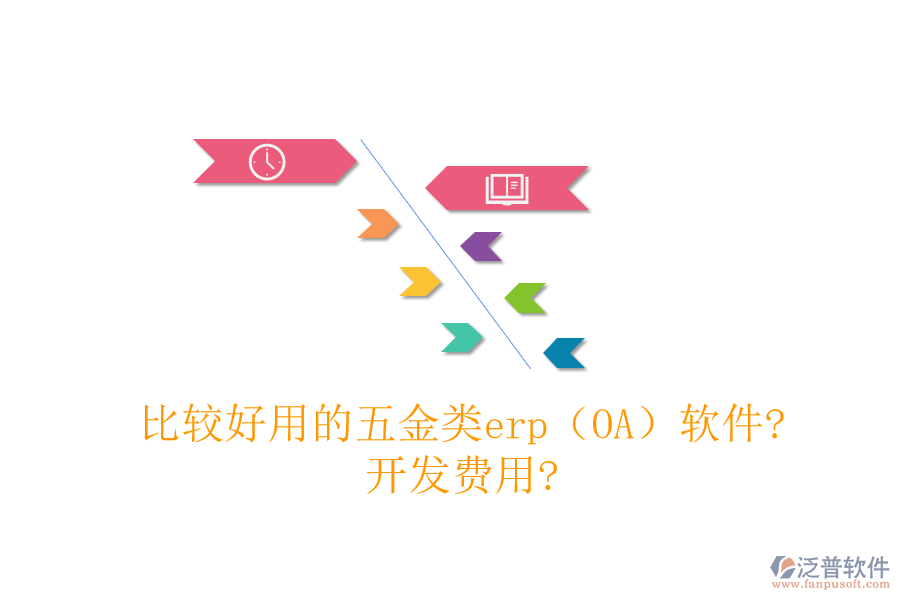 比较好用的五金类erp（OA）软件?
开发费用?

泛普软件
www.fanpusoft.com